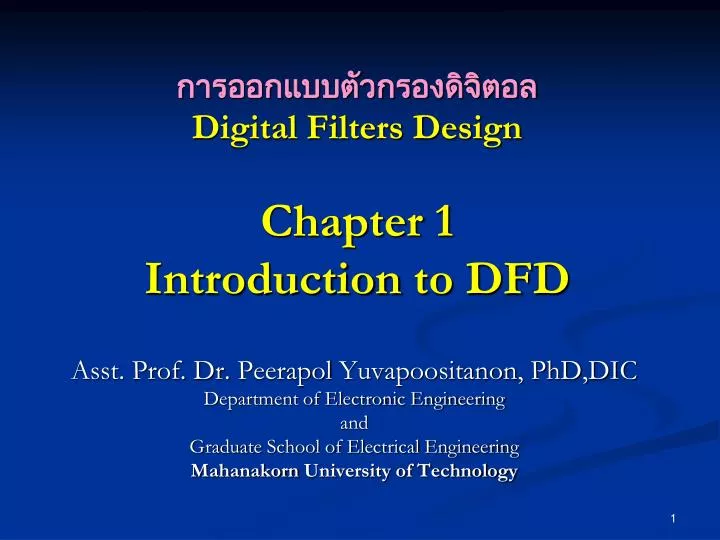 การออกแบบตัวกรองดิจิตอล
Digital Filters Design

Chapter 1
Introduction to DFD

Asst. Prof. Dr. Peerapol Yuvapoositanon, PhD,DIC
Department of Electronic Engineering
and
Graduate School of Electrical Engineering
Mahanakorn University of Technology

1